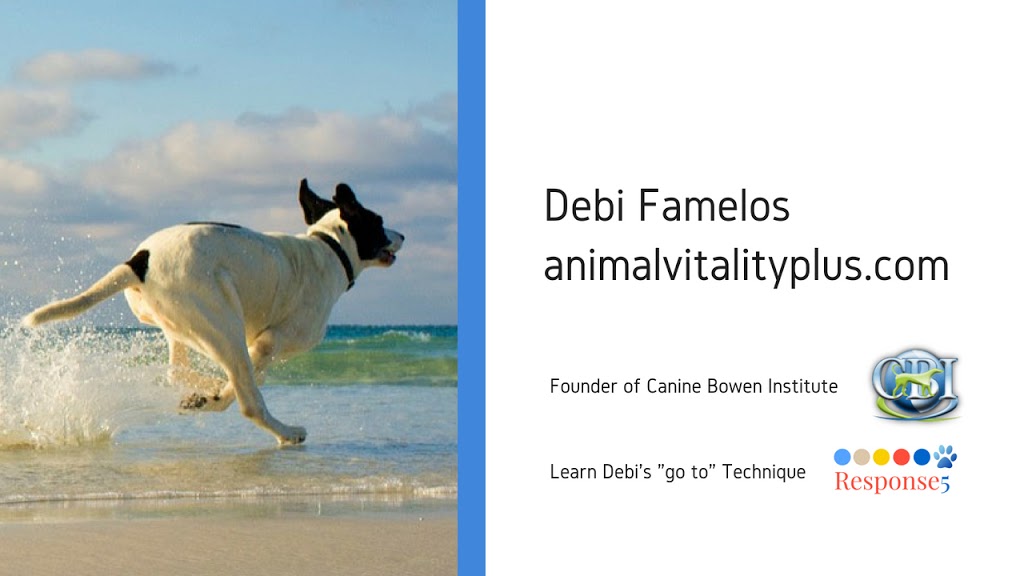 Debi Famelos
animalvitalityplus.com

Founder of Canine Bowen Institute

CBI

Learn Debi's "go to" Technique

Response5